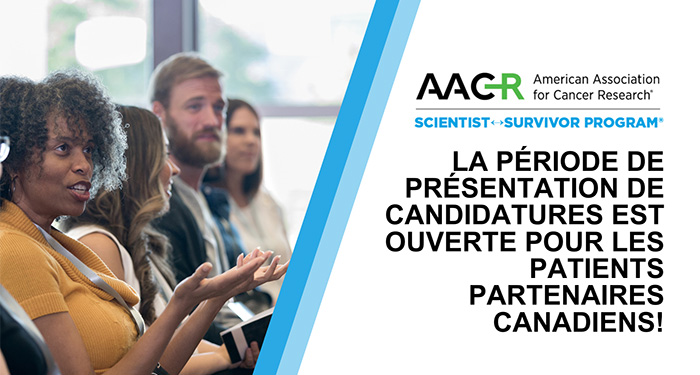 AACR American Association for Cancer Research®

SCIENTIST↔SURVIVOR PROGRAM®

LA PÉRIODE DE PRÉSENTATION DE CANDIDATURES EST OUVERTE POUR LES PATIENTS PARTENAIRES CANADIENS!